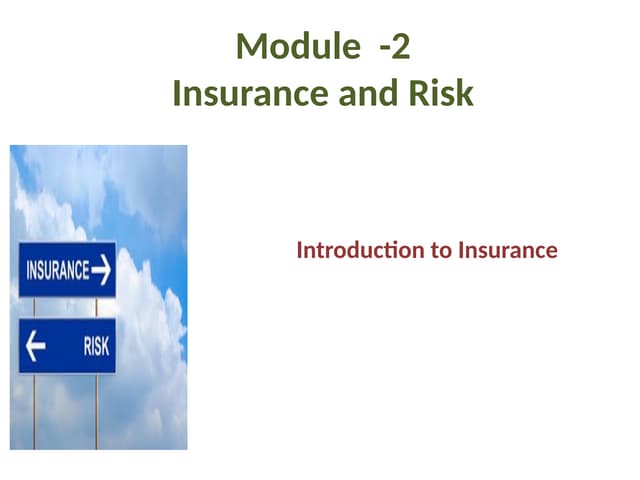 Module -2
Insurance and Risk

INSURANCE

RISK

Introduction to Insurance